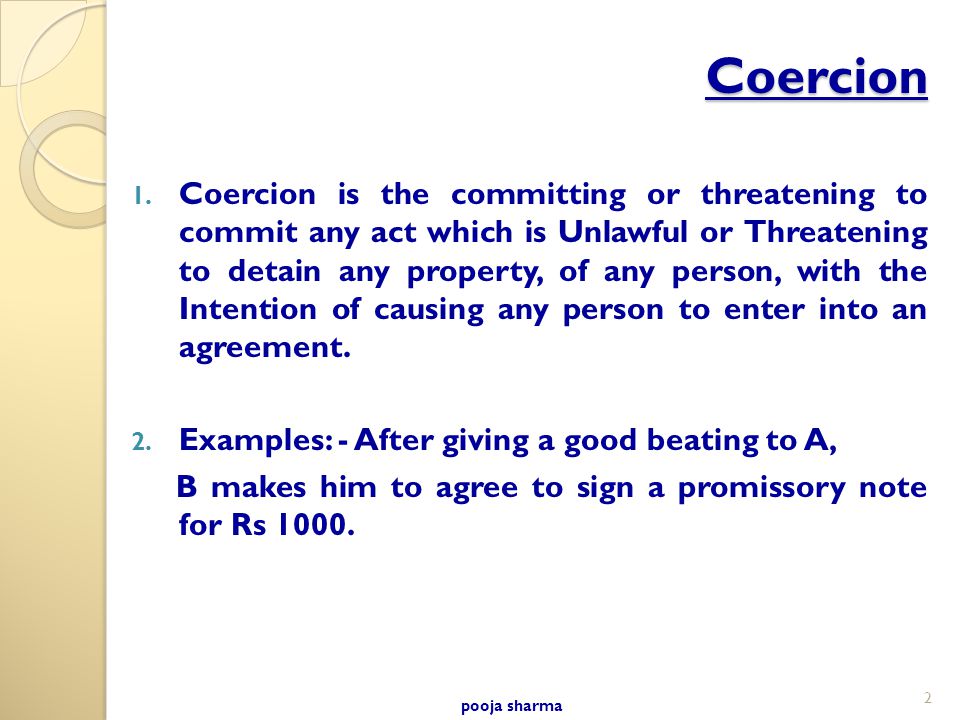 Coercion

1. Coercion is the committing or threatening to commit any act which is Unlawful or Threatening to detain any property, of any person, with the Intention of causing any person to enter into an agreement.

2. Examples: - After giving a good beating to A,

B makes him to agree to sign a promissory note for Rs 1000.

pooja sharma

2